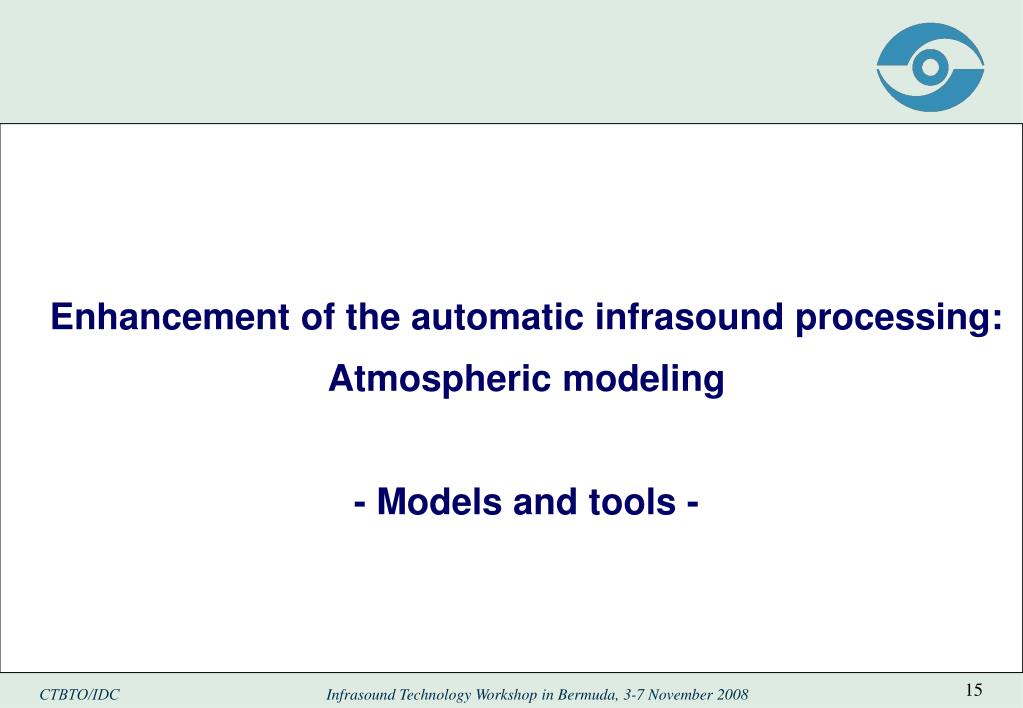 Enhancement of the automatic infrasound processing:
Atmospheric modeling

- Models and tools -

CTBTO/IDC

Infrasound Technology Workshop in Bermuda, 3-7 November 2008

15